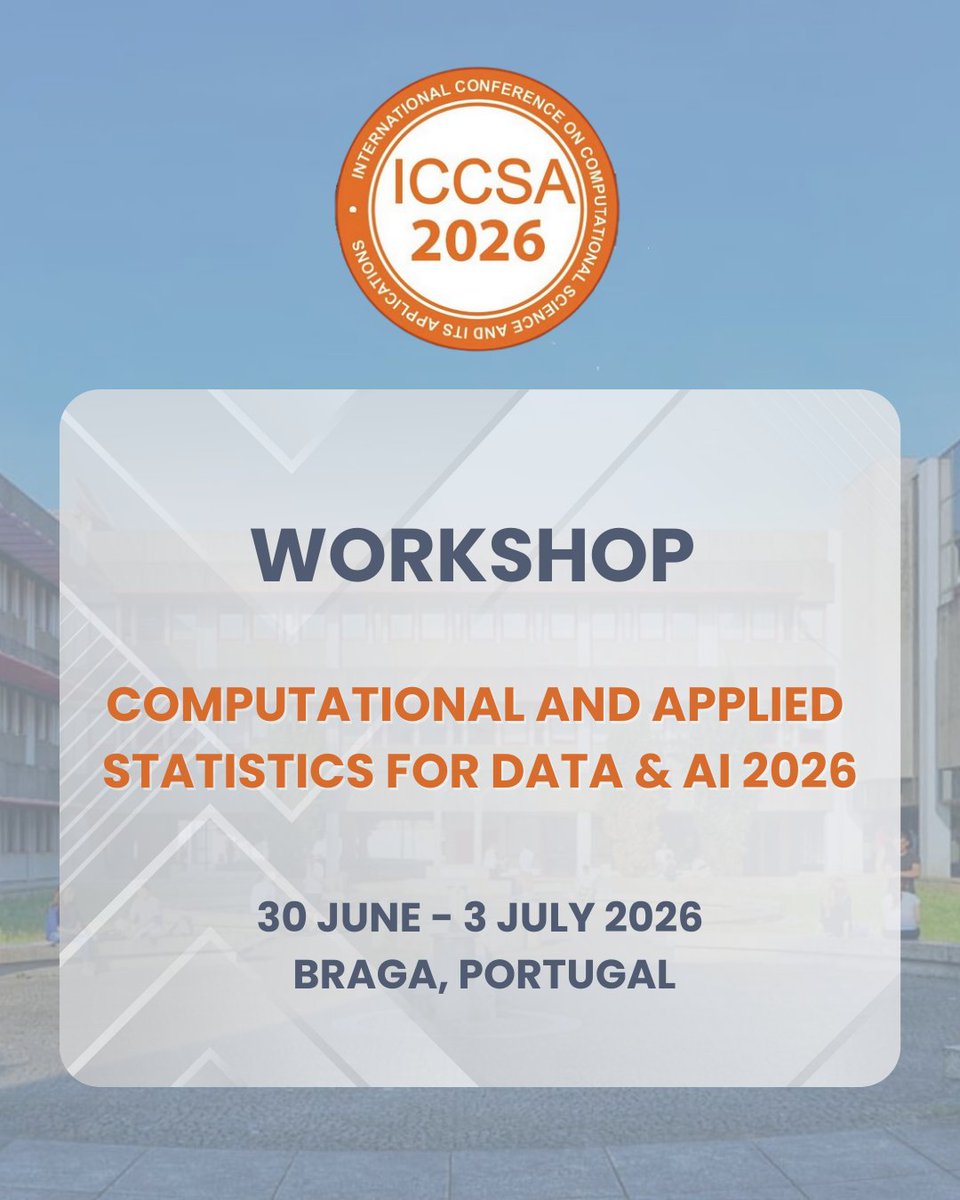 INTERNATIONAL CONFERENCE ON COMPUTATIONAL SCIENCE AND ITS APPLICATIONS
ICCSA
2026

WORKSHOP

COMPUTATIONAL AND APPLIED STATISTICS FOR DATA & AI 2026

30 JUNE - 3 JULY 2026
BRAGA, PORTUGAL